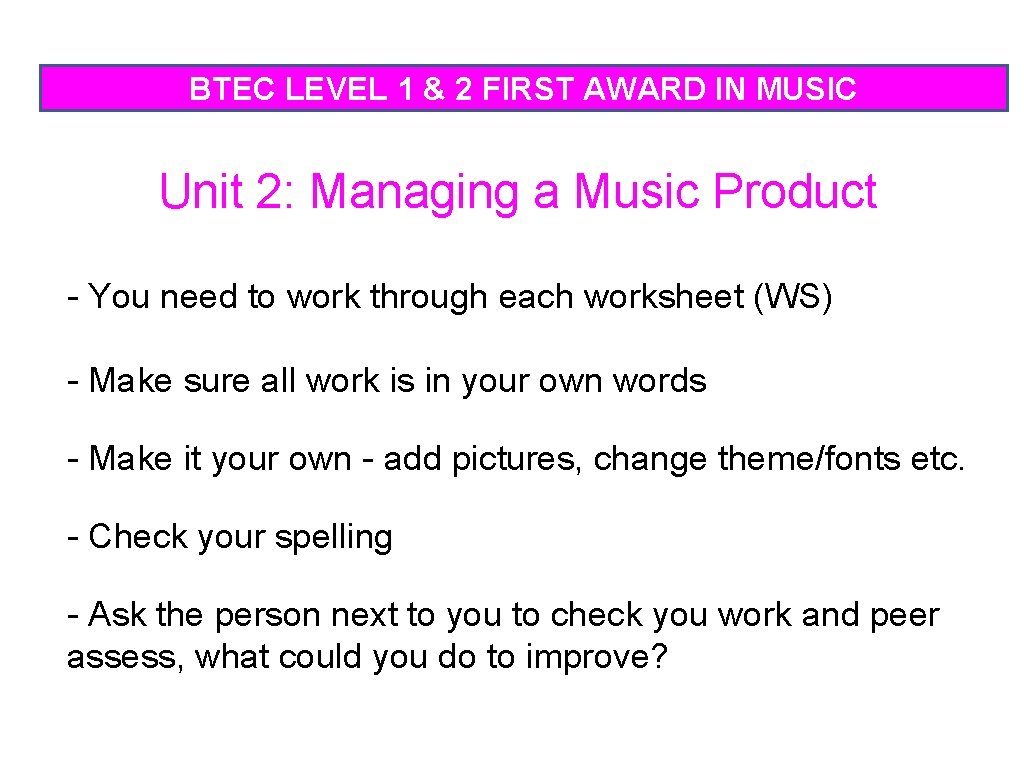 BTEC LEVEL 1 & 2 FIRST AWARD IN MUSIC

Unit 2: Managing a Music Product

- You need to work through each worksheet (WS)

- Make sure all work is in your own words

- Make it your own - add pictures, change theme/fonts etc.

- Check your spelling

- Ask the person next to you to check you work and peer assess, what could you do to improve?